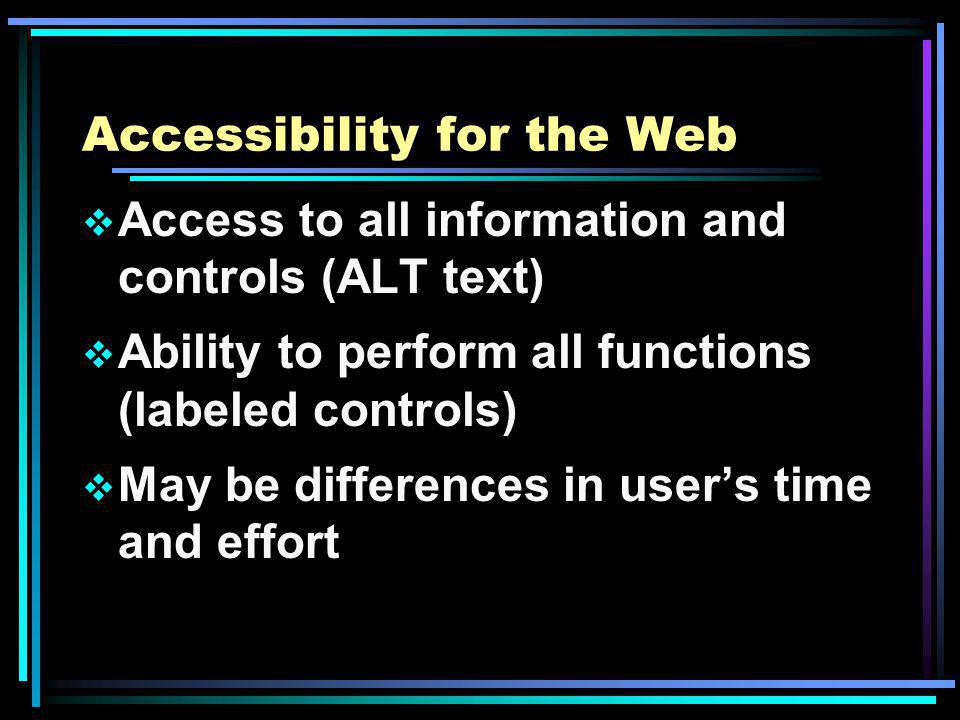 Accessibility for the Web

❖ Access to all information and controls (ALT text)

❖ Ability to perform all functions (labeled controls)

❖ May be differences in user’s time and effort